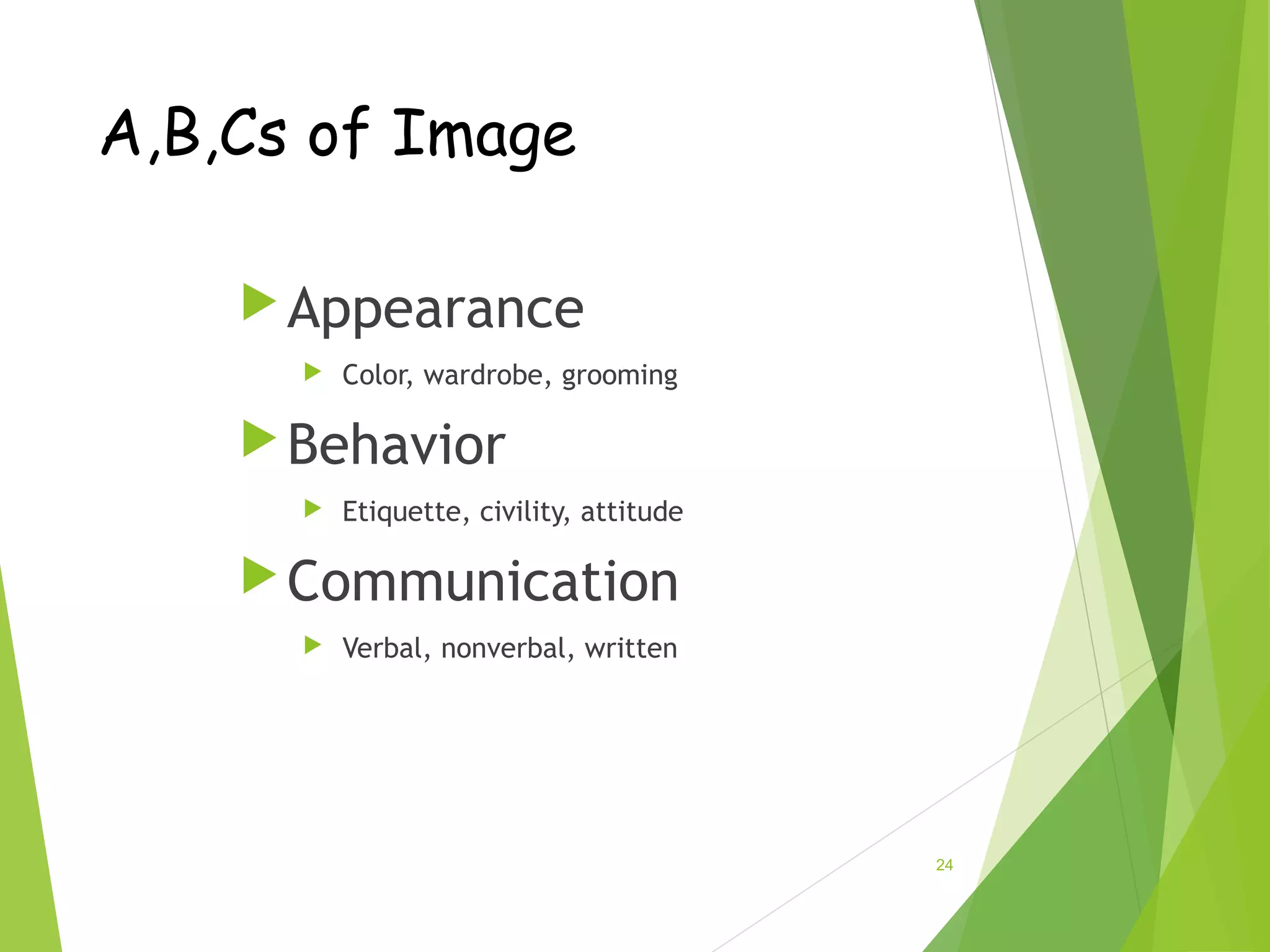 A,B,Cs of Image

Appearance

Color, wardrobe, grooming

Behavior

Etiquette, civility, attitude

Communication

Verbal, nonverbal, written

24